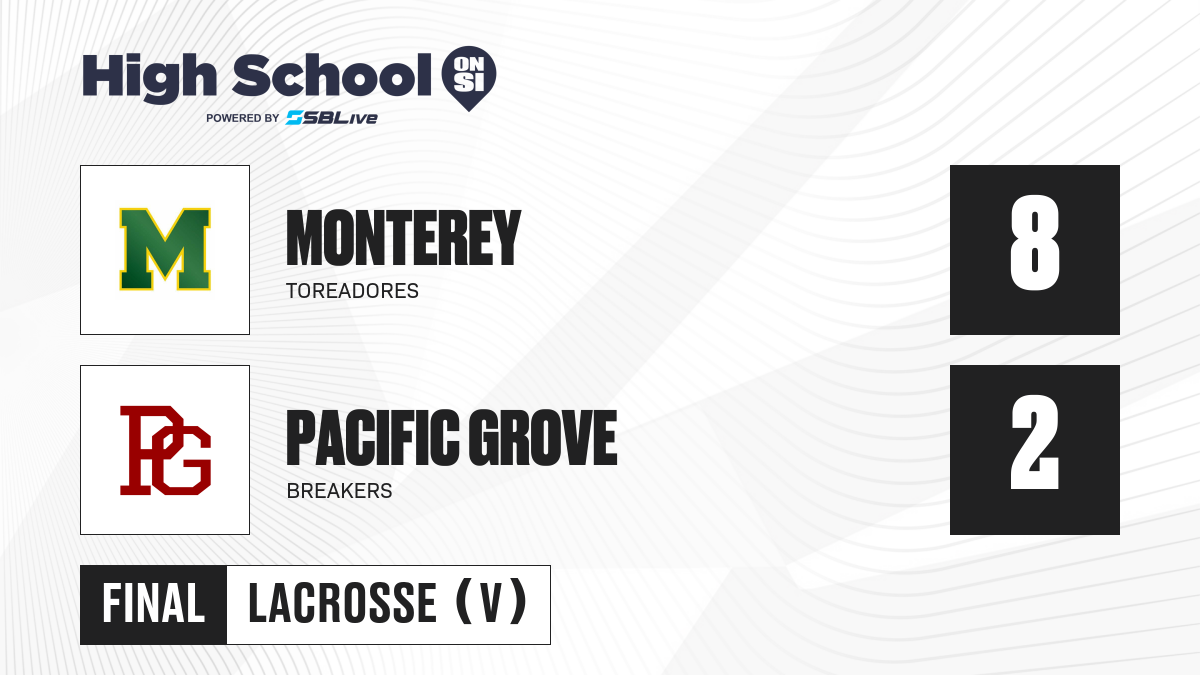 High School ON SI
POWERED BY SBLive

M

MONTEREY
TOREADORES

8

PG

PACIFIC GROVE
BREAKERS

2

FINAL LACROSSE (V)